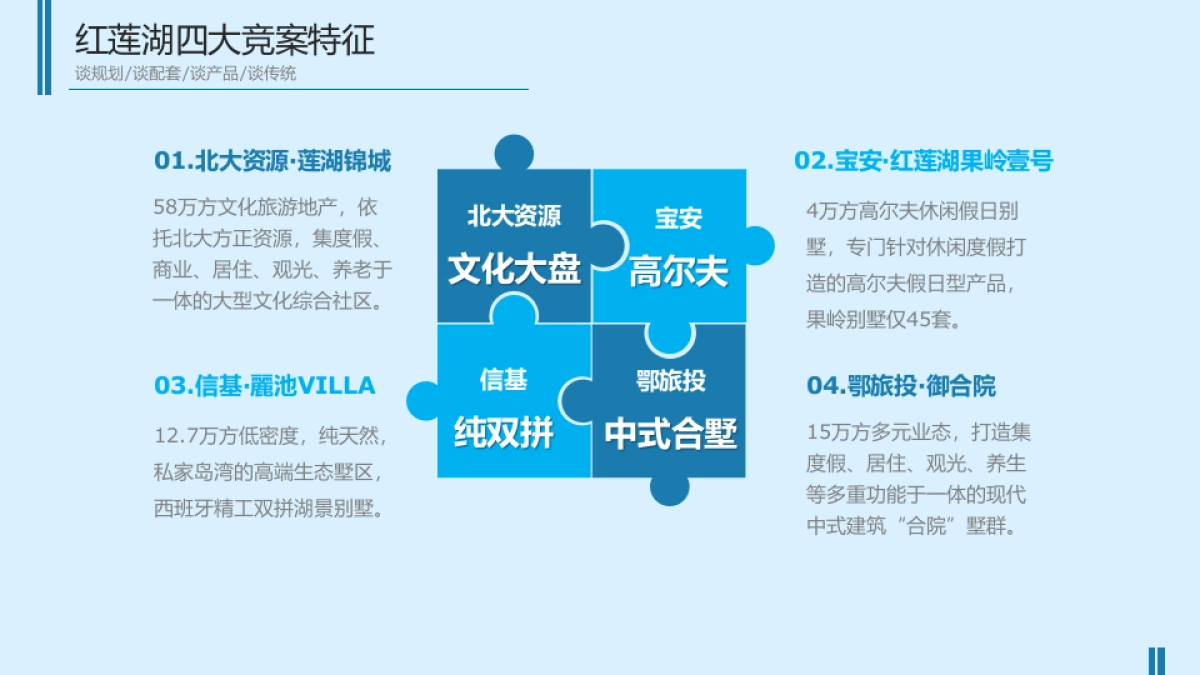 红莲湖四大竞案特征

谈规划/谈配套/谈产品/谈传统

01.北大资源·莲湖锦城

58万方文化旅游地产，依托北大方正资源，集度假、商业、居住、观光、养老于一体的大型文化综合社区。

03.信基·麗池VILLA

12.7万方低密度，纯天然，私家岛湾的高端生态墅区，西班牙精工双拼湖景别墅。

北大资源
文化大盘

宝安
高尔夫

信基
纯双拼

鄂旅投
中式合墅

02.宝安·红莲湖果岭壹号

4万方高尔夫休闲假日别墅，专门针对休闲度假打造的高尔夫假日型产品，果岭别墅仅45套。

04.鄂旅投·御合院

15万方多元业态，打造集度假、居住、观光、养生等多重功能于一体的现代中式建筑“合院”墅群。